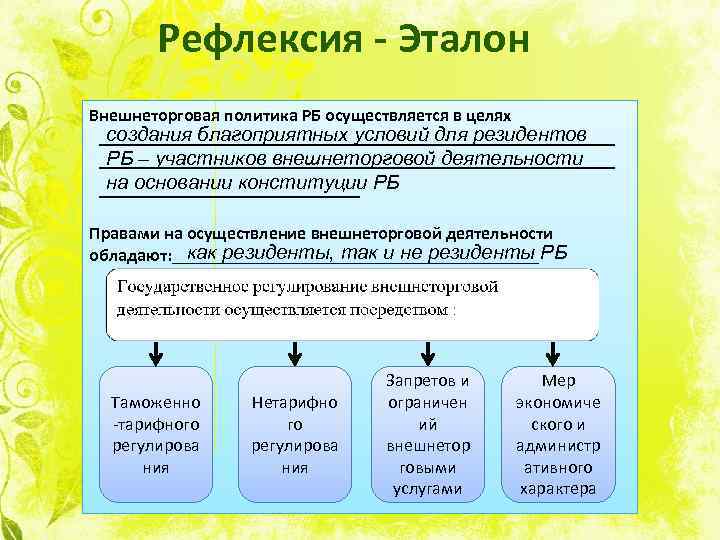 Рефлексия - Эталон

Внешнеторговая политика РБ осуществляется в целях создания благоприятных условий для резидентов РБ – участников внешнеторговой деятельности на основании конституции РБ

Правами на осуществление внешнеторговой деятельности обладают: как резиденты, так и не резиденты РБ

Государственное регулирование внешнеторговой деятельности осуществляется посредством :

Таможенно-тарифного регулирования

Нетарифного регулирования

Запретов и ограничений внешнеторговыми услугами

Мер экономического и административного характера